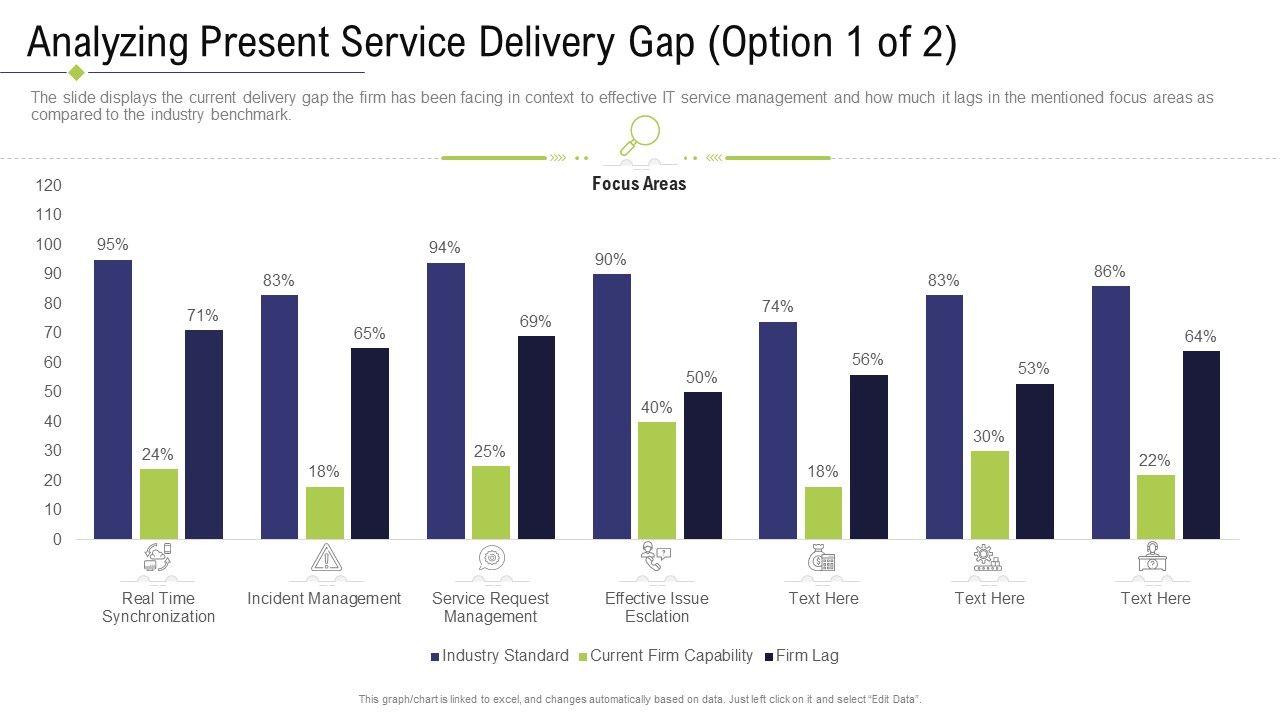 Analyzing Present Service Delivery Gap (Option 1 of 2)

The slide displays the current delivery gap the firm has been facing in context to effective IT service management and how much it lags in the mentioned focus areas as compared to the industry benchmark.

Focus Areas

120
110
100
90
80
70
60
50
40
30
20
10
0

95% 24% 71%
83% 18% 65%
94% 25% 69%
90% 40% 50%
74% 18% 56%
83% 30% 53%
86% 22% 64%

Real Time Synchronization
Incident Management
Service Request Management
Effective Issue Esclation
Text Here
Text Here
Text Here

Industry Standard
Current Firm Capability
Firm Lag

This graph/chart is linked to excel, and changes automatically based on data. Just left click on it and select "Edit Data".